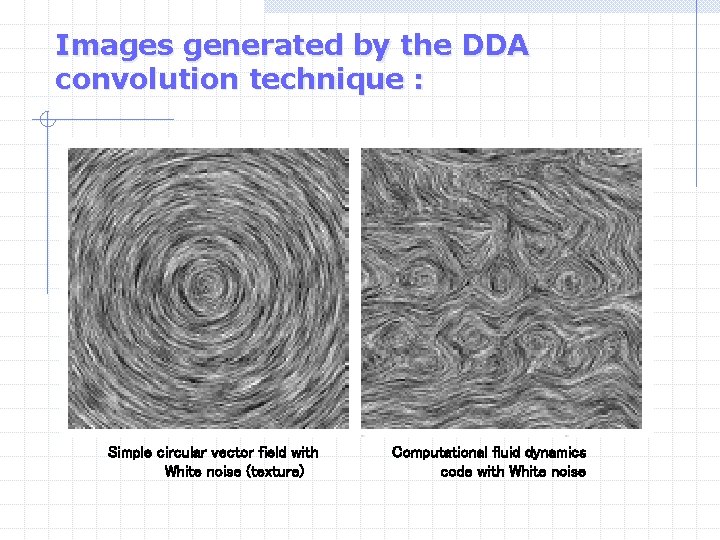 Images generated by the DDA convolution technique :

Simple circular vector field with White noise (texture)

Computational fluid dynamics code with White noise